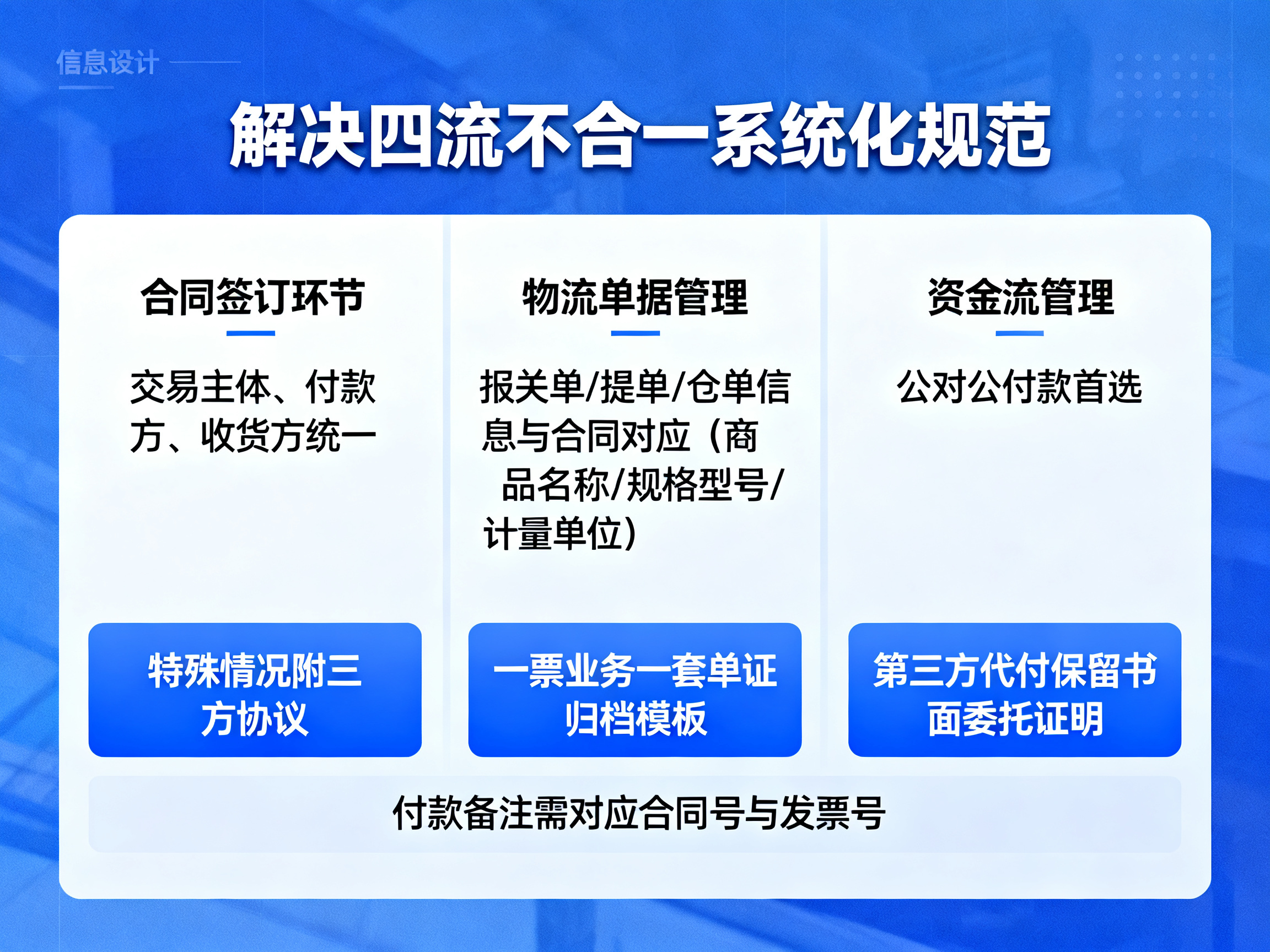 信息设计

解决四流不合一系统化规范

合同签订环节

交易主体、付款方、收货方统一

特殊情况附三方协议

物流单据管理

报关单/提单/仓单信息与合同对应（商品名称/规格型号/计量单位）

一票业务一套单证归档模板

资金流管理

公对公付款首选

第三方代付保留书面委托证明

付款备注需对应合同号与发票号